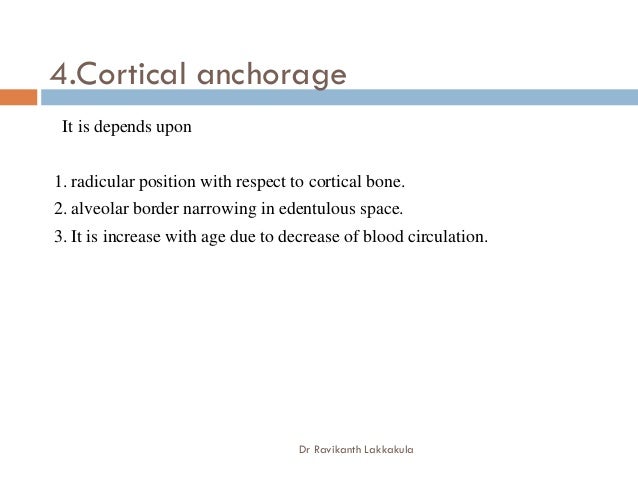 4.Cortical anchorage

It is depends upon

1. radicular position with respect to cortical bone.
2. alveolar border narrowing in edentulous space.
3. It is increase with age due to decrease of blood circulation.

Dr Ravikanth Lakkakula